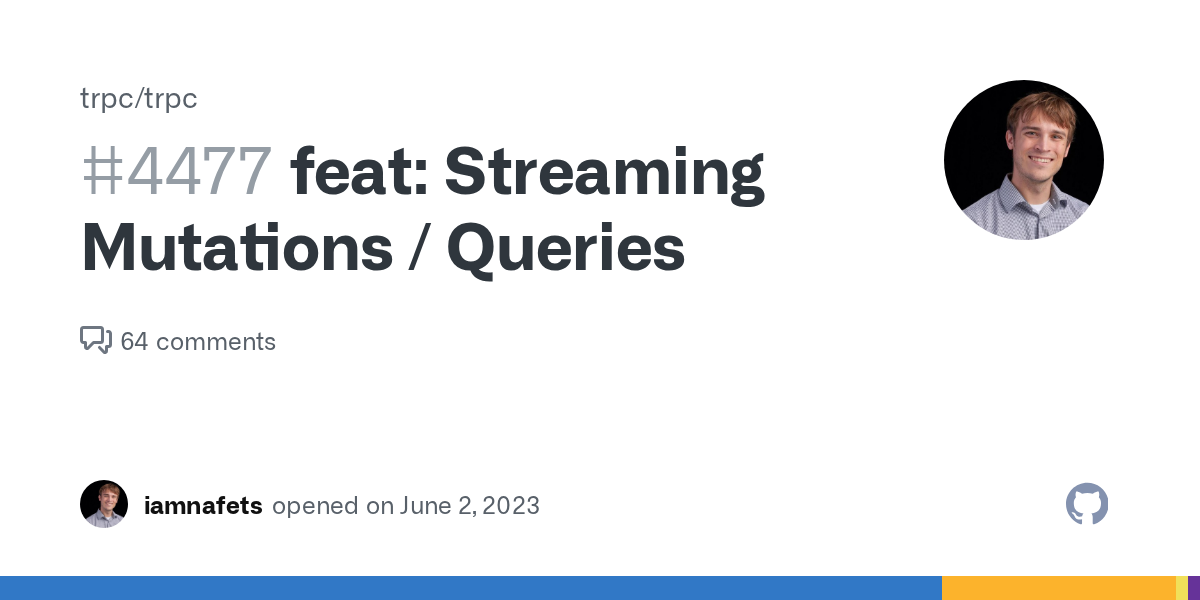 trpc/trpc

#4477 feat: Streaming Mutations / Queries

64 comments

iamnafets opened on June 2, 2023